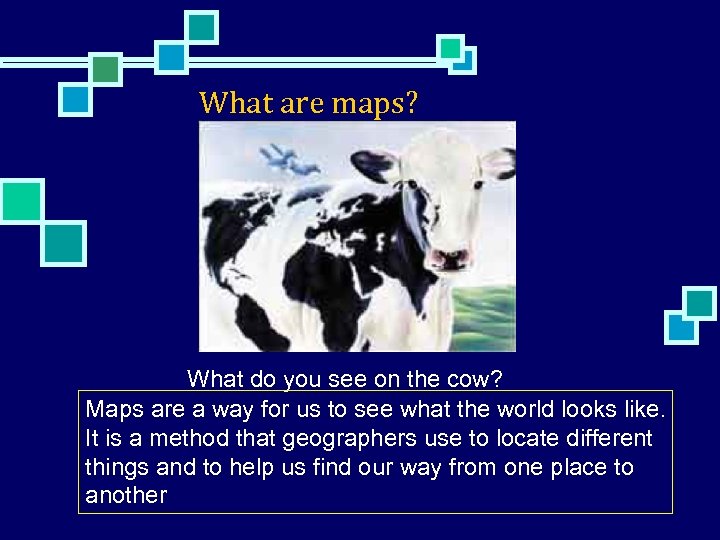 What are maps?

What do you see on the cow?

Maps are a way for us to see what the world looks like. It is a method that geographers use to locate different things and to help us find our way from one place to another